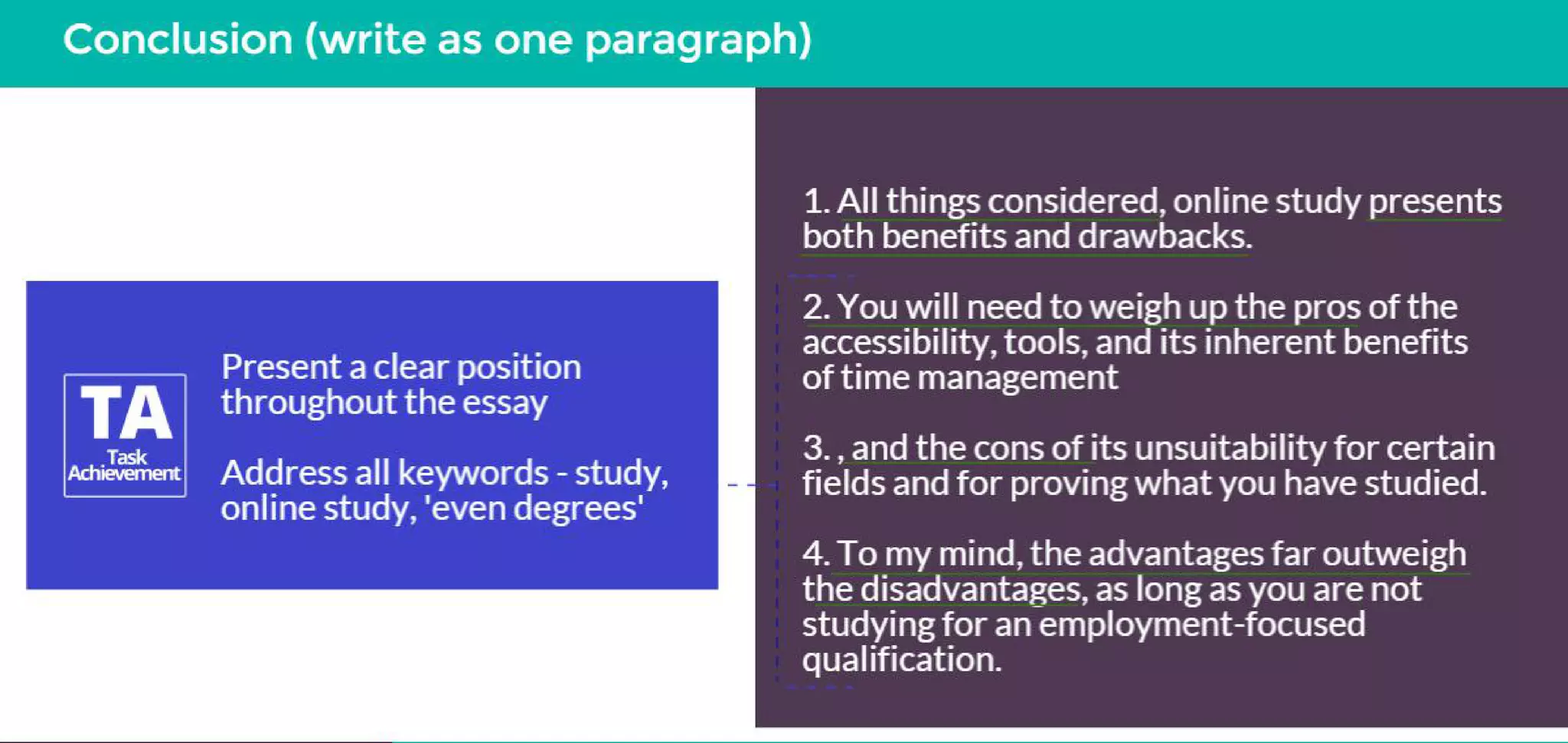 Conclusion (write as one paragraph)

TA
Task Achievement

Present a clear position throughout the essay

Address all keywords - study, online study, 'even degrees'

1. All things considered, online study presents both benefits and drawbacks.

2. You will need to weigh up the pros of the accessibility, tools, and its inherent benefits of time management

3. , and the cons of its unsuitability for certain fields and for proving what you have studied.

4. To my mind, the advantages far outweigh the disadvantages, as long as you are not studying for an employment-focused qualification.